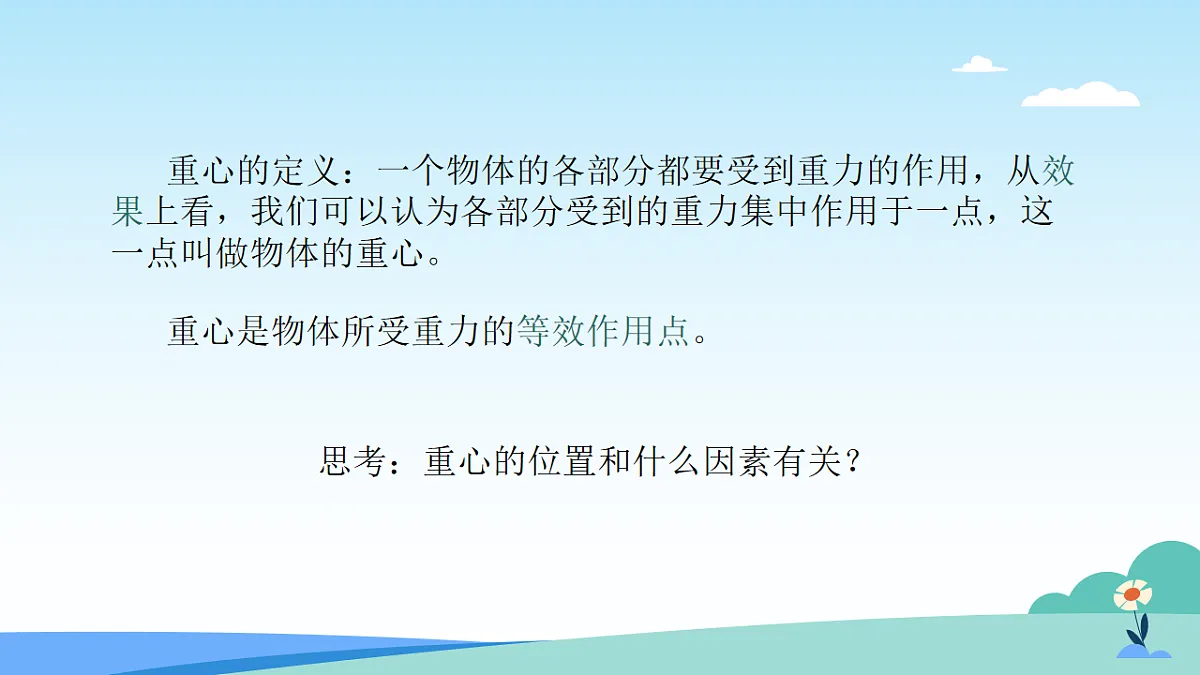 重心的定义：一个物体的各部分都要受到重力的作用，从效果上看，我们可以认为各部分受到的重力集中作用于一点，这一点叫做物体的重心。

重心是物体所受重力的等效作用点。

思考：重心的位置和什么因素有关？